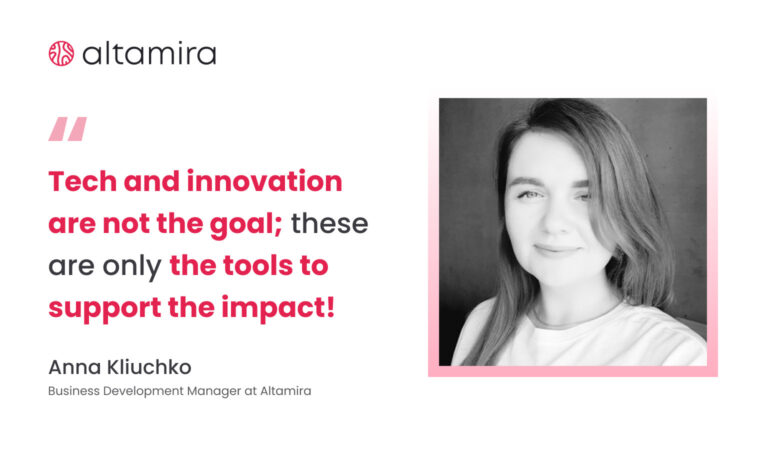 altamira

"

Tech and innovation are not the goal; these are only the tools to support the impact!

Anna Kliuchko

Business Development Manager at Altamira